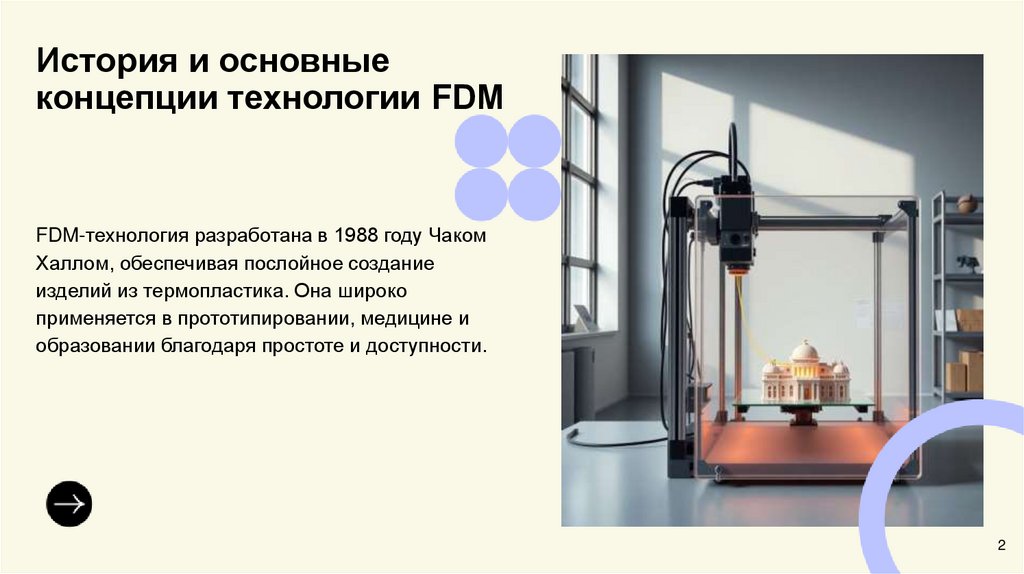 История и основные концепции технологии FDM

FDM-технология разработана в 1988 году Чаком Халлом, обеспечивая послойное создание изделий из термопластика. Она широко применяется в прототипировании, медицине и образовании благодаря простоте и доступности.

2